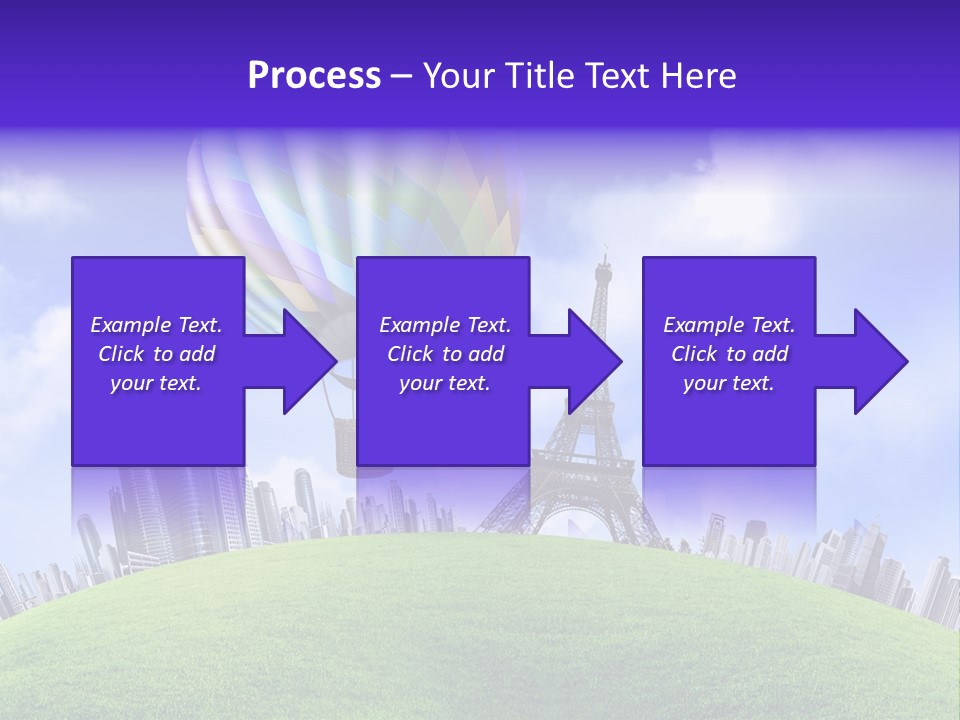 Process – Your Title Text Here

Example Text. Click to add your text.

Example Text. Click to add your text.

Example Text. Click to add your text.